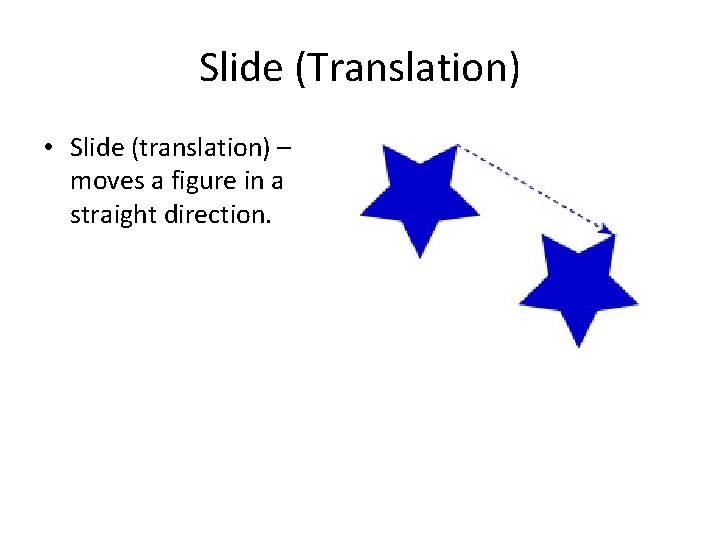 Slide (Translation)

• Slide (translation) – moves a figure in a straight direction.